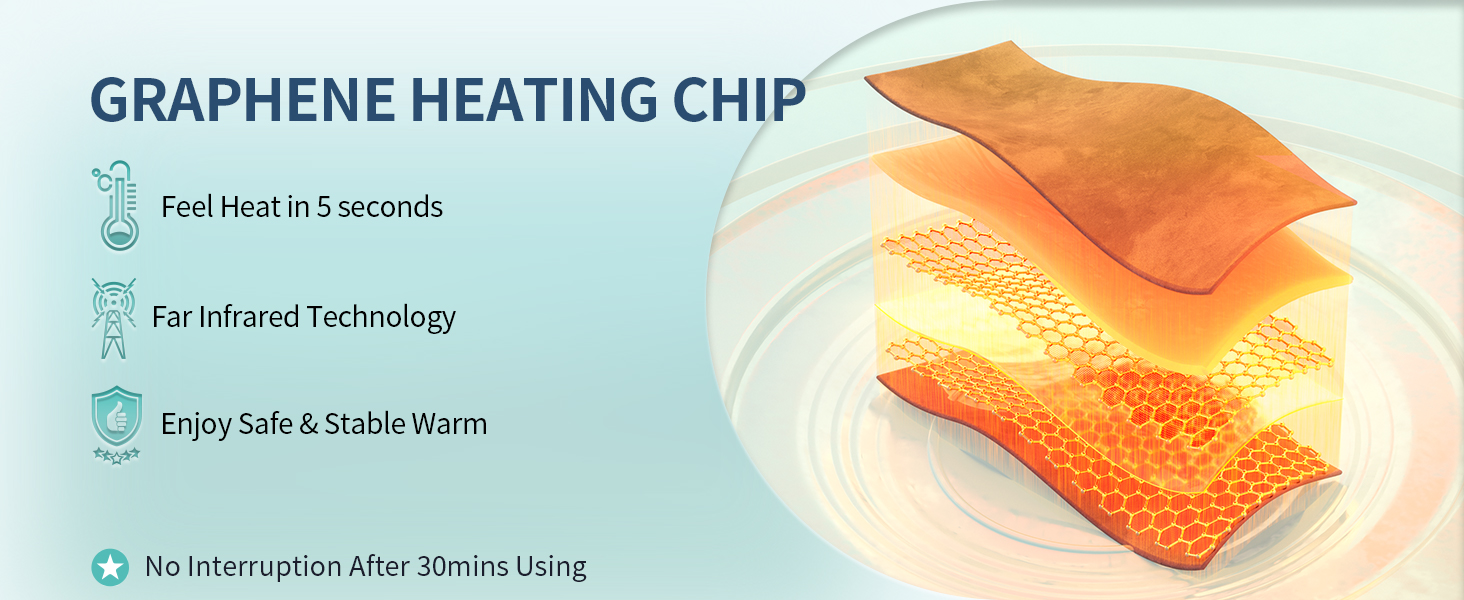 GRAPHENE HEATING CHIP

°C

Feel Heat in 5 seconds

Far Infrared Technology

Enjoy Safe & Stable Warm

No Interruption After 30mins Using